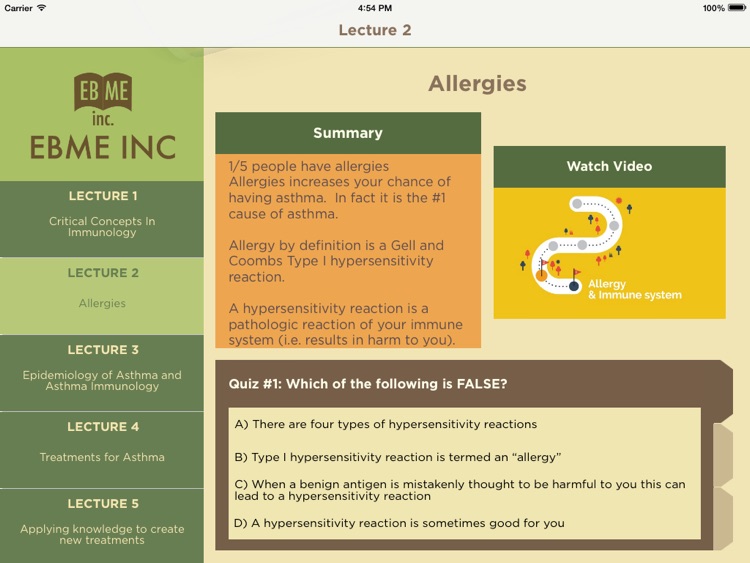 Carrier
4:54 PM
100%

Lecture 2

EB ME
inc.
EBME INC

LECTURE 1
Critical Concepts In Immunology

LECTURE 2
Allergies

LECTURE 3
Epidemiology of Asthma and Asthma Immunology

LECTURE 4
Treatments for Asthma

LECTURE 5
Applying knowledge to create new treatments

Allergies

Summary

1/5 people have allergies
Allergies increases your chance of having asthma. In fact it is the #1 cause of asthma.

Allergy by definition is a Gell and Coombs Type I hypersensitivity reaction.

A hypersensitivity reaction is a pathologic reaction of your immune system (i.e. results in harm to you).

Watch Video

Allergy & Immune system

Quiz #1: Which of the following is FALSE?

A) There are four types of hypersensitivity reactions

B) Type I hypersensitivity reaction is termed an "allergy"

C) When a benign antigen is mistakenly thought to be harmful to you this can lead to a hypersensitivity reaction

D) A hypersensitivity reaction is sometimes good for you